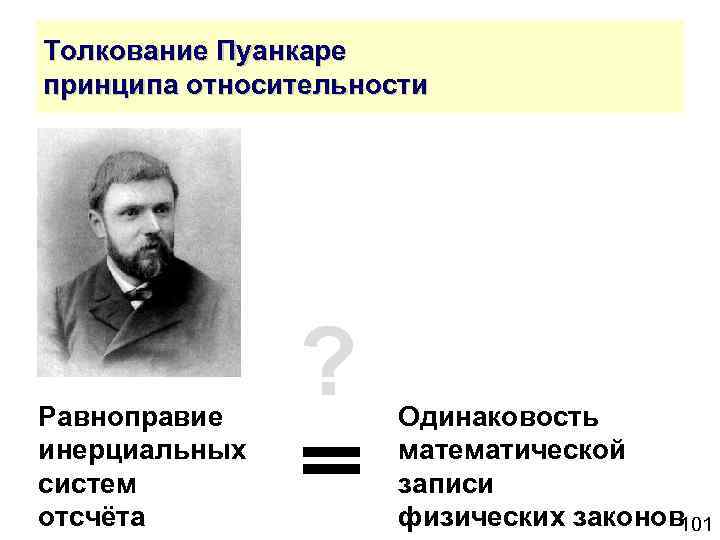 Толкование Пуанкаре
принципа относительности

?

Равноправие инерциальных систем отсчёта

=

Одинаковость математической записи физических законов

101